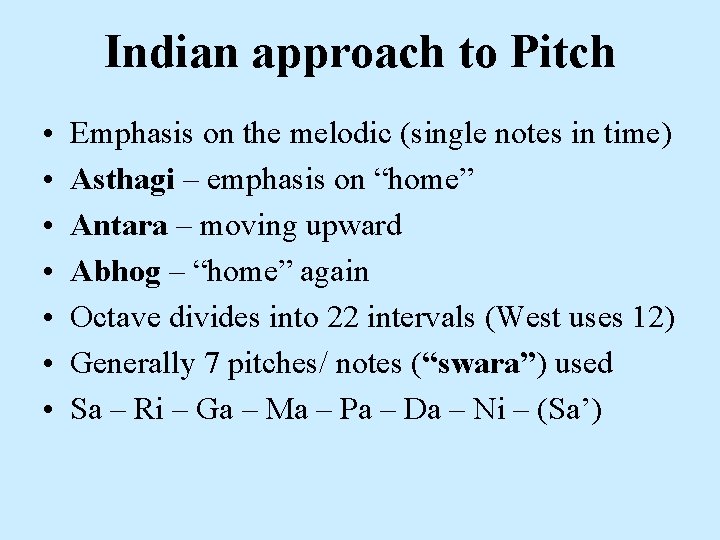 Indian approach to Pitch

• Emphasis on the melodic (single notes in time)
• Asthagi – emphasis on “home”
• Antara – moving upward
• Abhog – “home” again
• Octave divides into 22 intervals (West uses 12)
• Generally 7 pitches/ notes (“swara”) used
• Sa – Ri – Ga – Ma – Pa – Da – Ni – (Sa’)